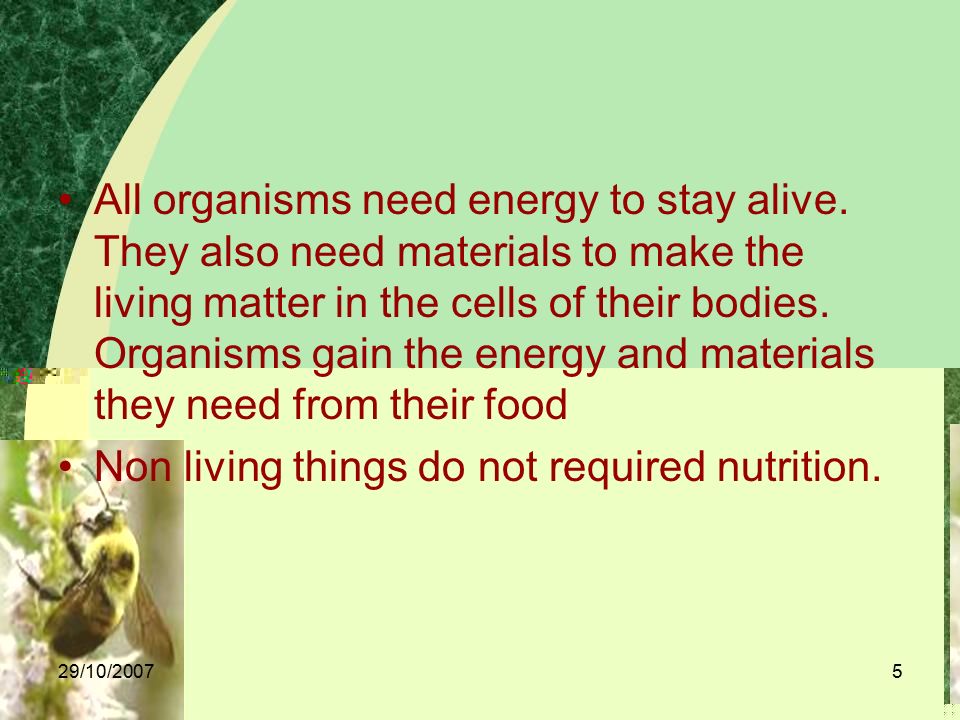 • All organisms need energy to stay alive. They also need materials to make the living matter in the cells of their bodies. Organisms gain the energy and materials they need from their food

• Non living things do not required nutrition.

29/10/2007

5